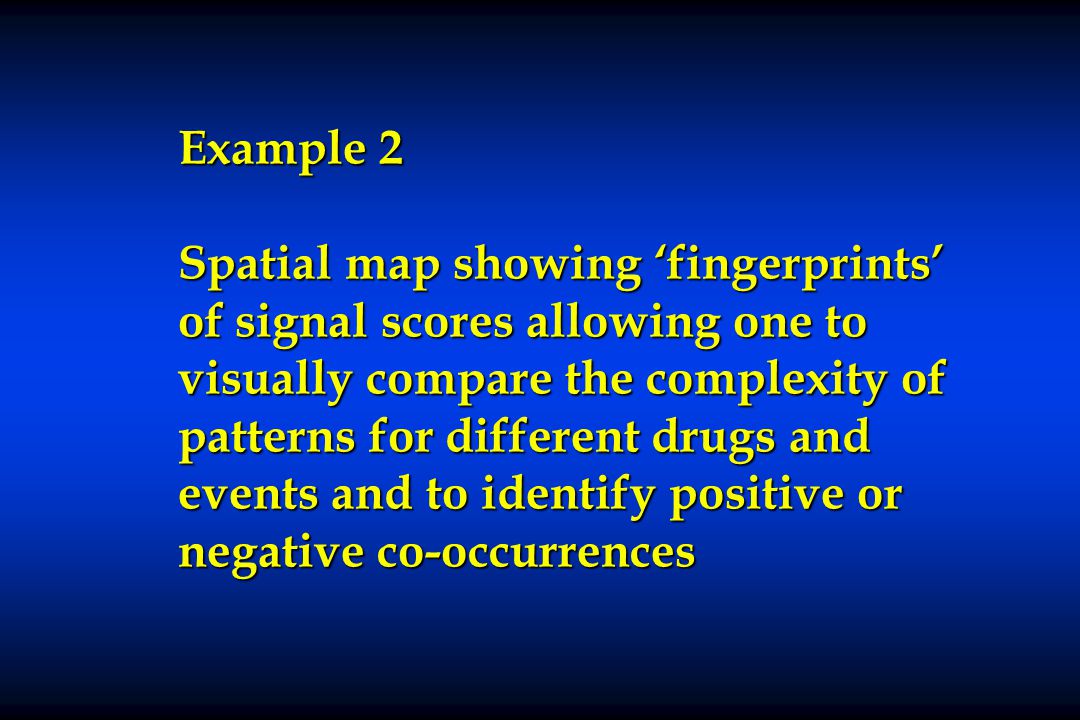 Example 2

Spatial map showing ‘fingerprints’ of signal scores allowing one to visually compare the complexity of patterns for different drugs and events and to identify positive or negative co-occurrences